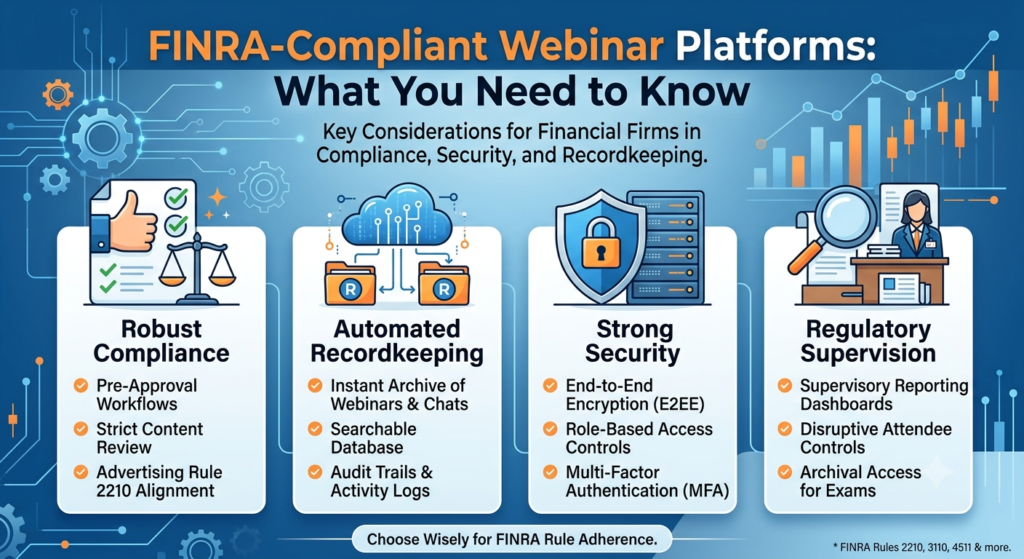 FINRA-Compliant Webinar Platforms: What You Need to Know

Key Considerations for Financial Firms in Compliance, Security, and Recordkeeping.

R

R

Robust Compliance

Pre-Approval Workflows

Strict Content Review

Advertising Rule 2210 Alignment

Automated Recordkeeping

Instant Archive of Webinars & Chats

Searchable Database

Audit Trails & Activity Logs

Strong Security

End-to-End Encryption (E2EE)

Role-Based Access Controls

Multi-Factor Authentication (MFA)

Regulatory Supervision

Supervisory Reporting Dashboards

Disruptive Attendee Controls

Archival Access for Exams

Choose Wisely for FINRA Rule Adherence.

* FINRA Rules 2210, 3110, 4511 & more.